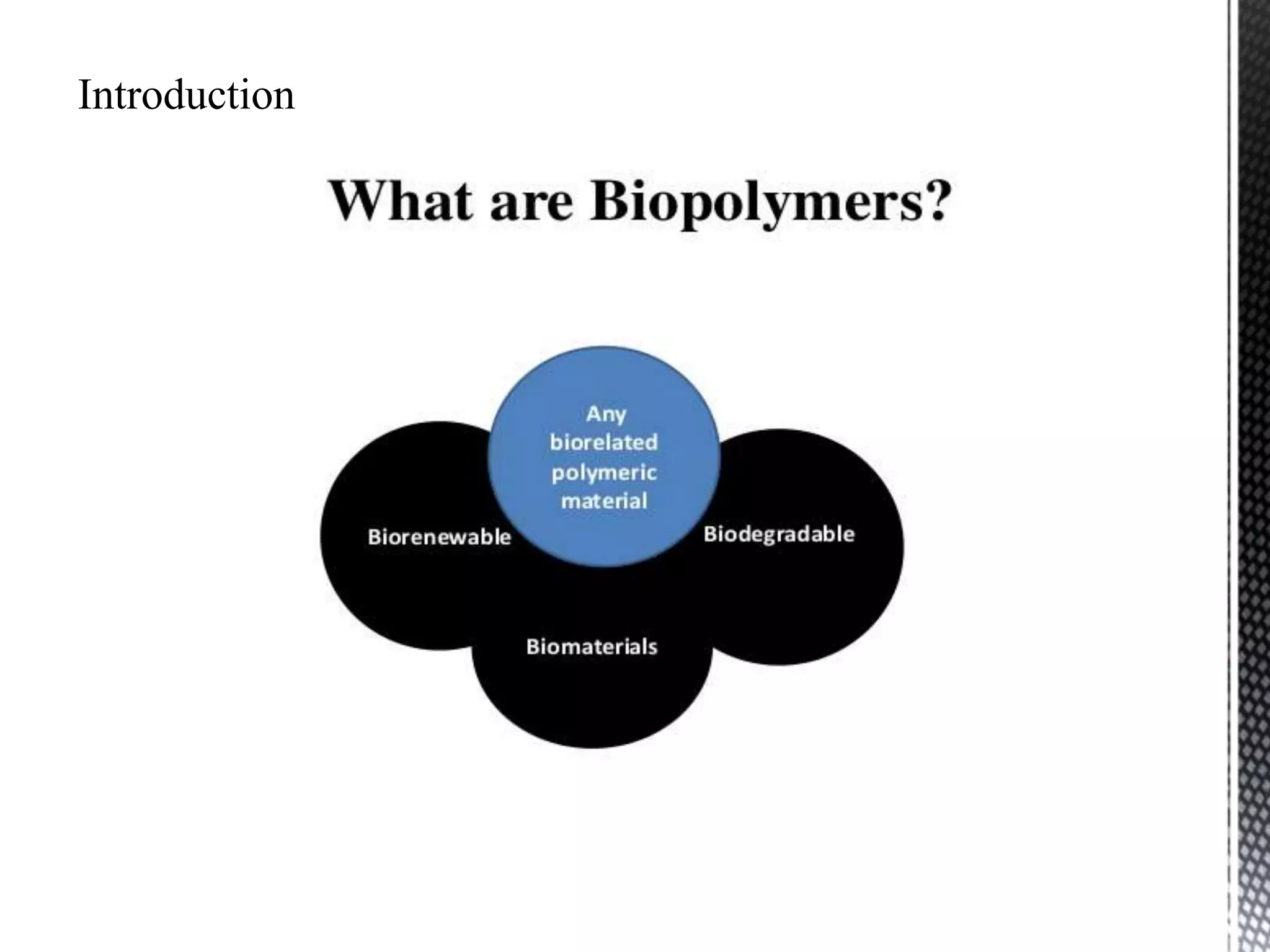 Introduction

What are Biopolymers?

Any biorelated polymeric material

Biorenewable

Biodegradable

Biomaterials